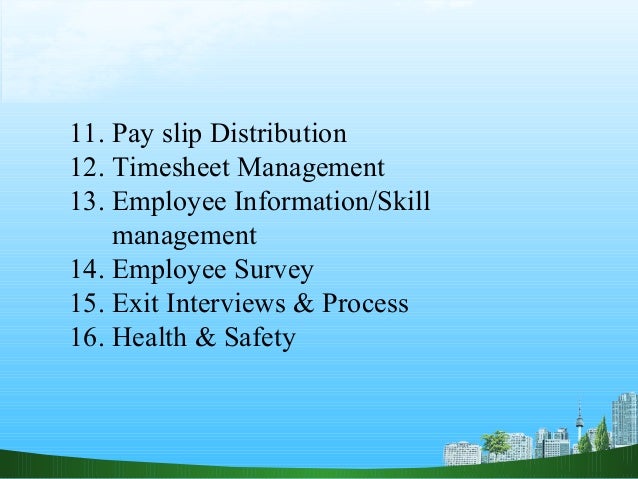 11. Pay slip Distribution
12. Timesheet Management
13. Employee Information/Skill management
14. Employee Survey
15. Exit Interviews & Process
16. Health & Safety